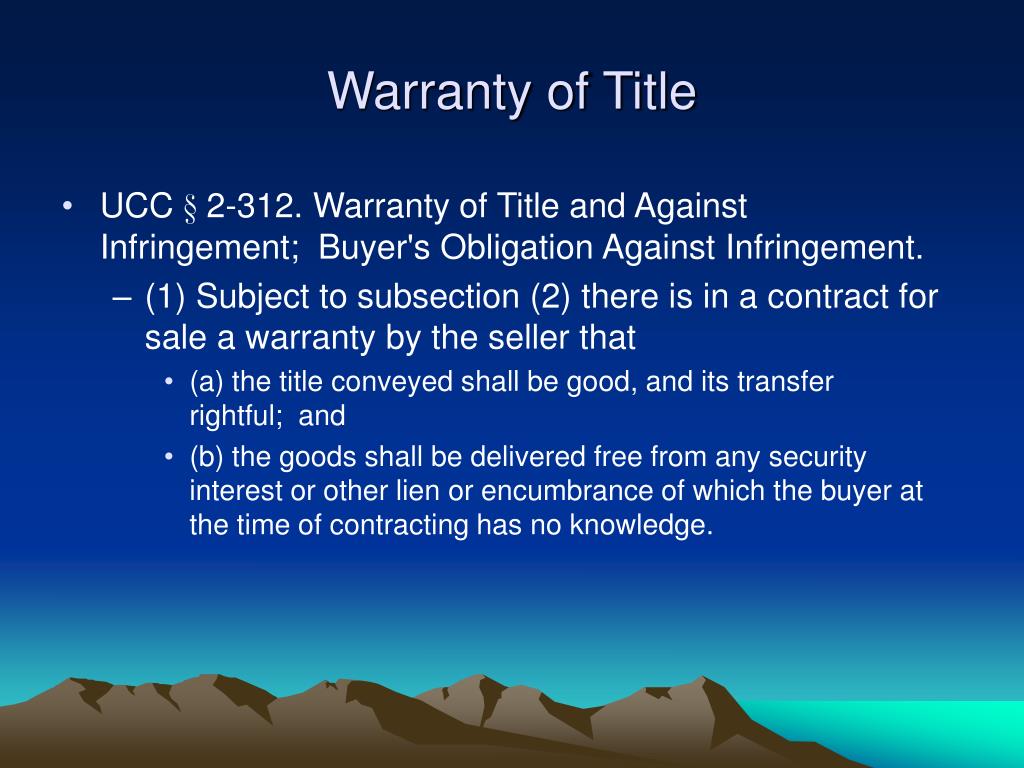 Warranty of Title

• UCC § 2-312. Warranty of Title and Against Infringement; Buyer's Obligation Against Infringement.

– (1) Subject to subsection (2) there is in a contract for sale a warranty by the seller that

• (a) the title conveyed shall be good, and its transfer rightful; and

• (b) the goods shall be delivered free from any security interest or other lien or encumbrance of which the buyer at the time of contracting has no knowledge.